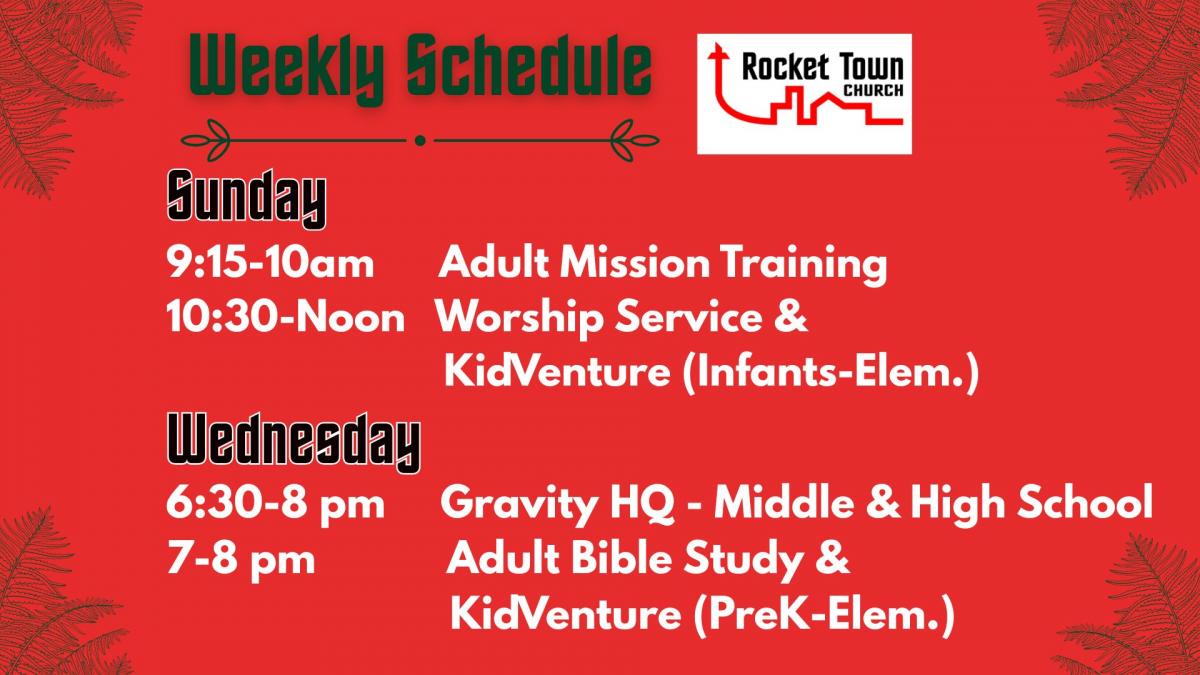 Weekly Schedule

Rocket Town CHURCH

Sunday

9:15-10am Adult Mission Training
10:30-Noon Worship Service & KidVenture (Infants-Elem.)

Wednesday

6:30-8 pm Gravity HQ - Middle & High School
7-8 pm Adult Bible Study & KidVenture (PreK-Elem.)